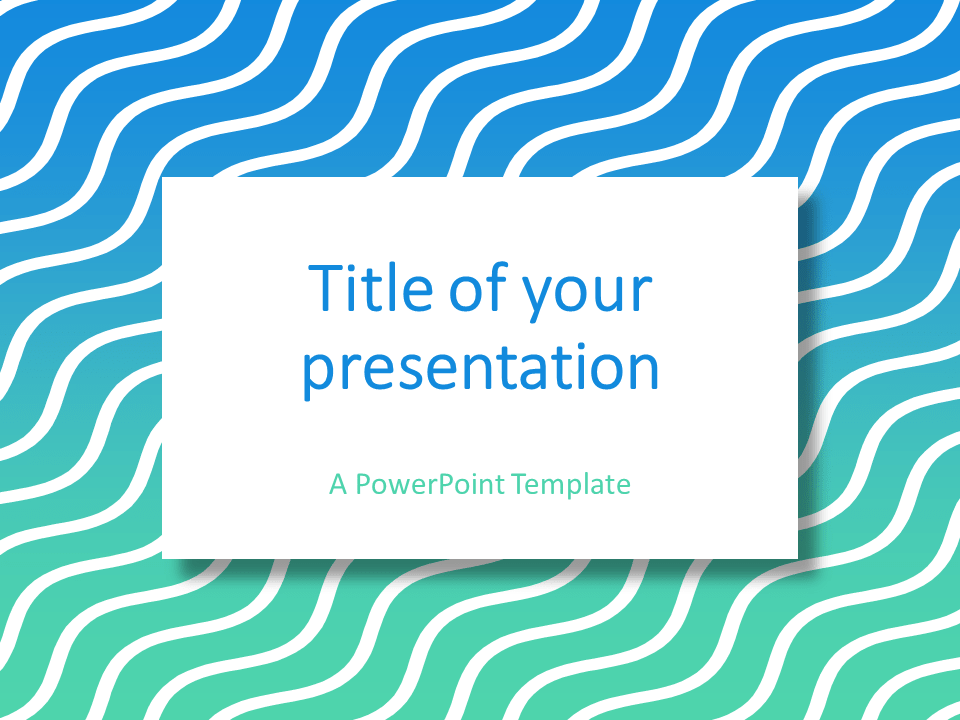 Title of your presentation

A PowerPoint Template